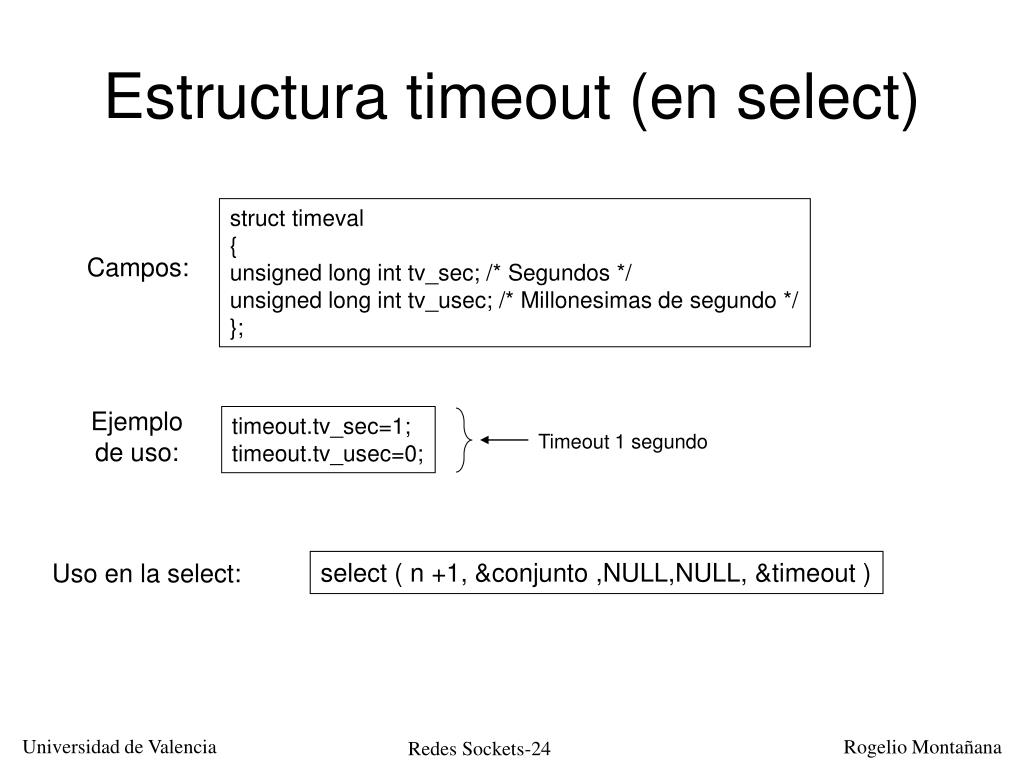 Estructura timeout (en select)

Campos:

struct timeval
{
unsigned long int tv_sec; /* Segundos */
unsigned long int tv_usec; /* Millonesimas de segundo */
};

Ejemplo de uso:

timeout.tv_sec=1;
timeout.tv_usec=0;

Timeout 1 segundo

Uso en la select:

select ( n +1, &conjunto ,NULL,NULL, &timeout )

Universidad de Valencia

Redes Sockets-24

Rogelio Montañana